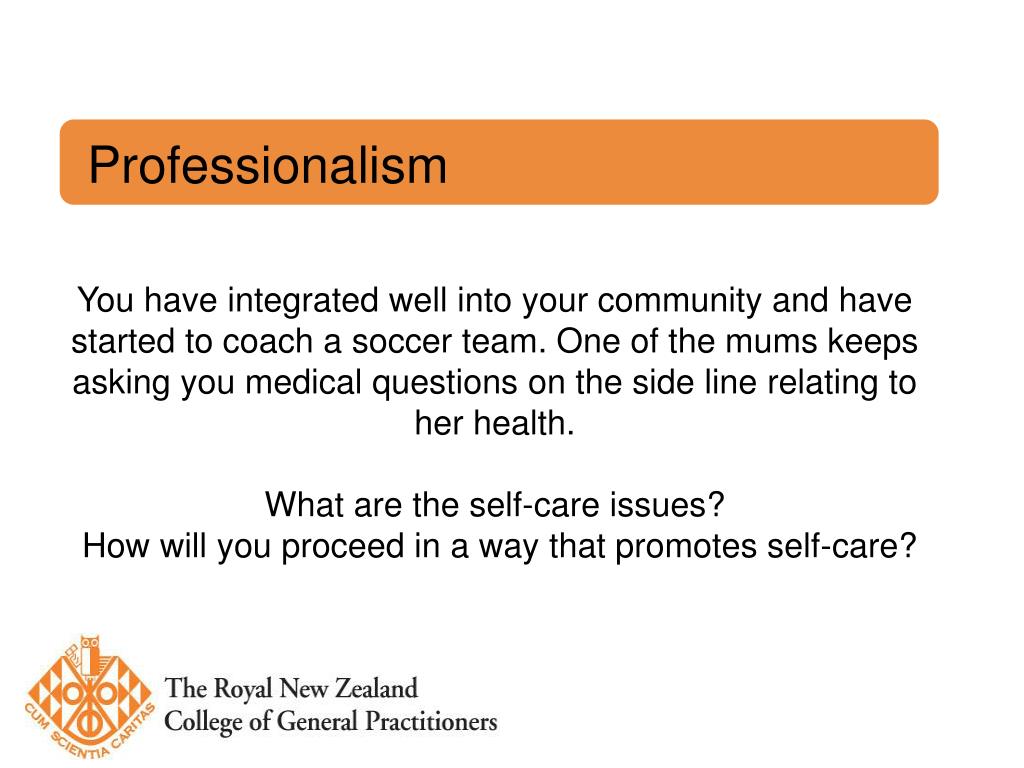 Professionalism

You have integrated well into your community and have started to coach a soccer team. One of the mums keeps asking you medical questions on the side line relating to her health.

What are the self-care issues?
How will you proceed in a way that promotes self-care?

CUM SCIENTIA CARITAS

The Royal New Zealand
College of General Practitioners